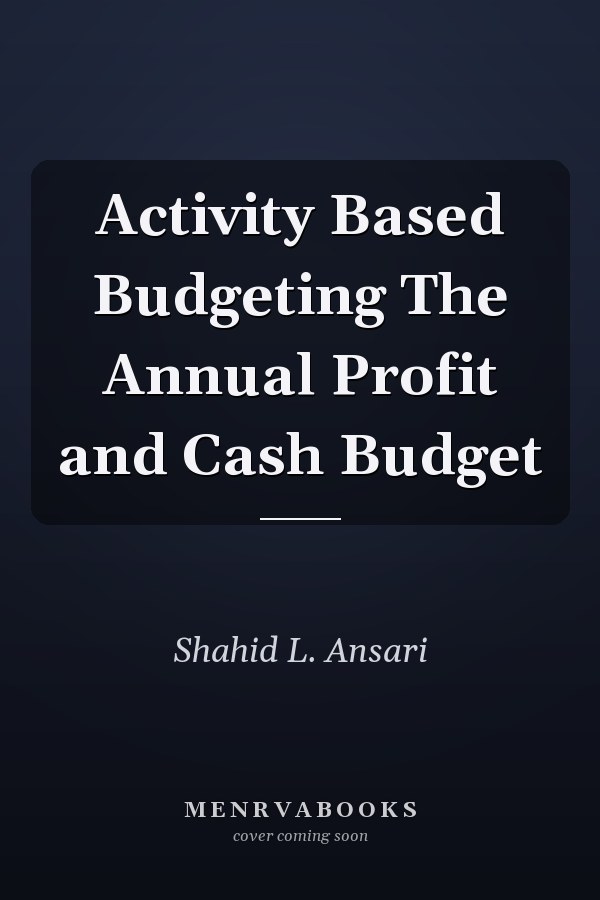 Activity Based Budgeting The Annual Profit and Cash Budget

Shahid L. Ansari

MENRVABOOKS
cover coming soon